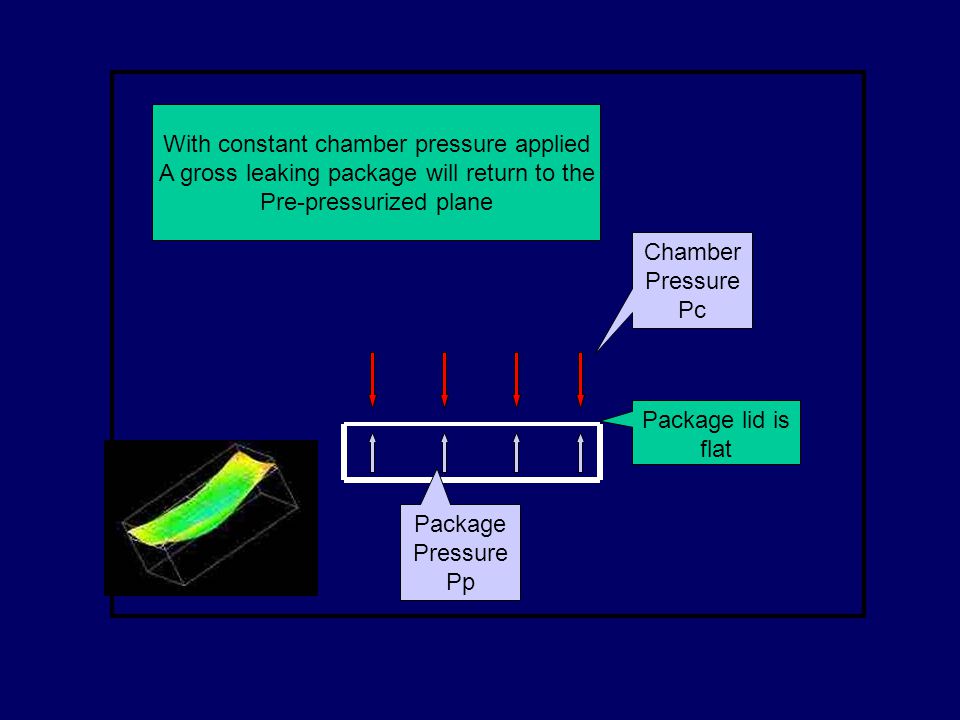 With constant chamber pressure applied A gross leaking package will return to the Pre-pressurized plane

Chamber Pressure Pc

Package lid is flat

Package Pressure Pp